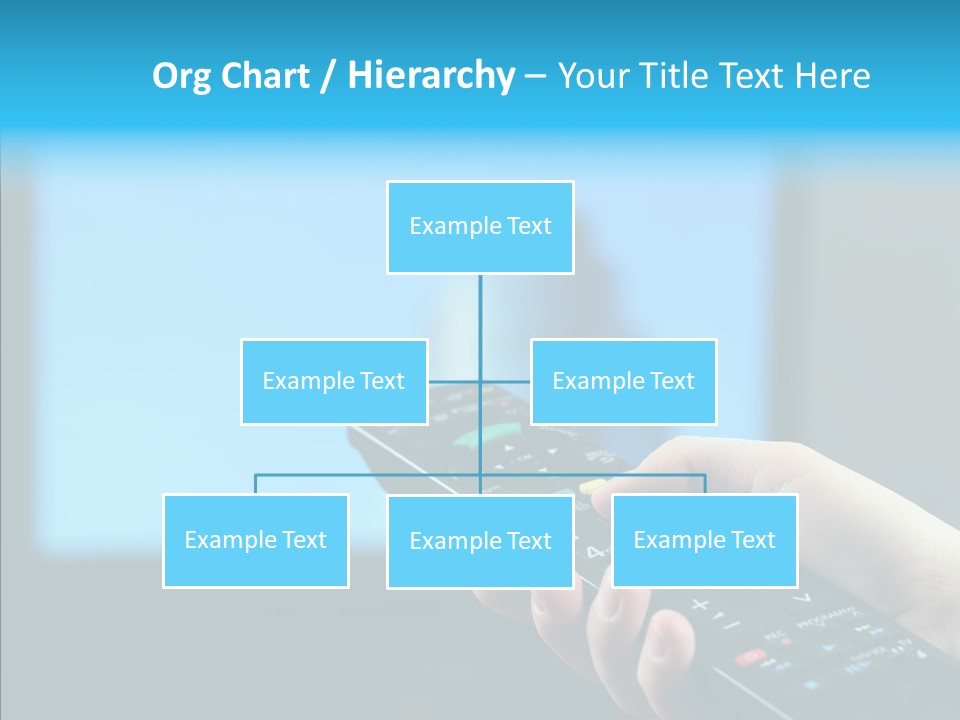 Org Chart / Hierarchy – Your Title Text Here

Example Text

Example Text

Example Text

Example Text

Example Text

Example Text